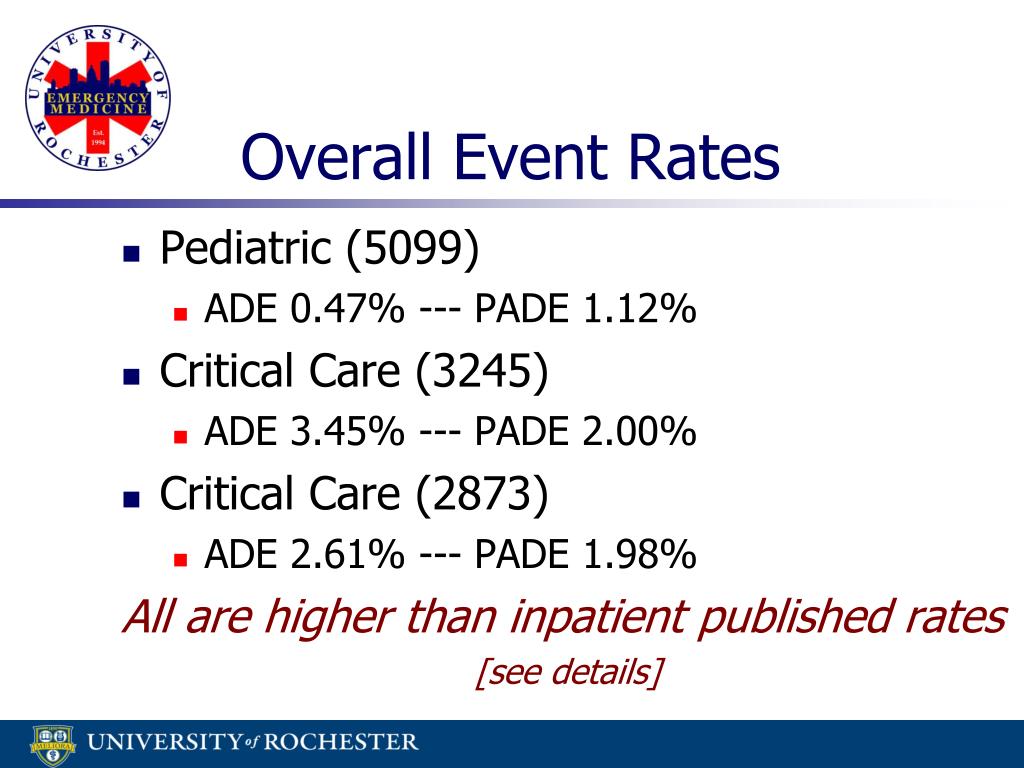 UNIVERSITY OF ROCHESTER
EMERGENCY MEDICINE
Est. 1994

Overall Event Rates

- Pediatric (5099)
  - ADE 0.47% --- PADE 1.12%
- Critical Care (3245)
  - ADE 3.45% --- PADE 2.00%
- Critical Care (2873)
  - ADE 2.61% --- PADE 1.98%

All are higher than inpatient published rates
[see details]

MELIORA
UNIVERSITY of ROCHESTER